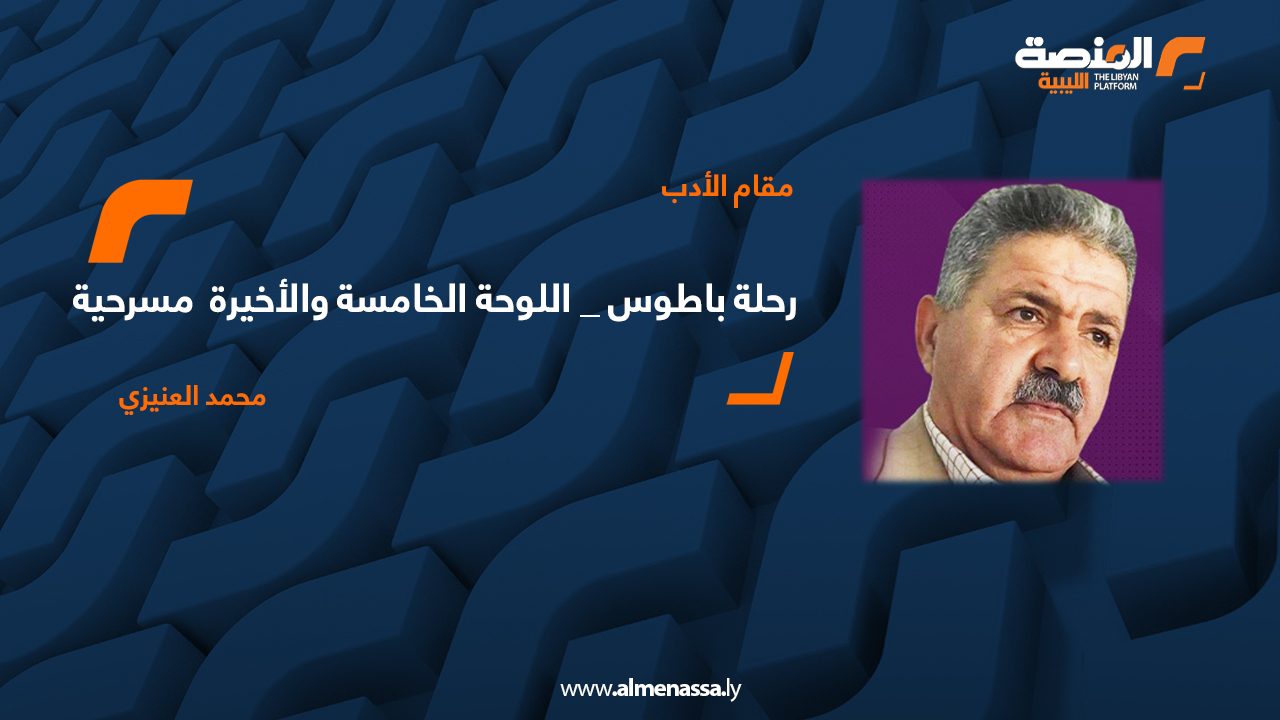 المنصة الليبية
THE LIBYAN PLATFORM

مقام الأدب

رحلة باطوس _ اللوحة الخامسة والأخيرة مسرحية

محمد العنيزي

www.almenassa.ly